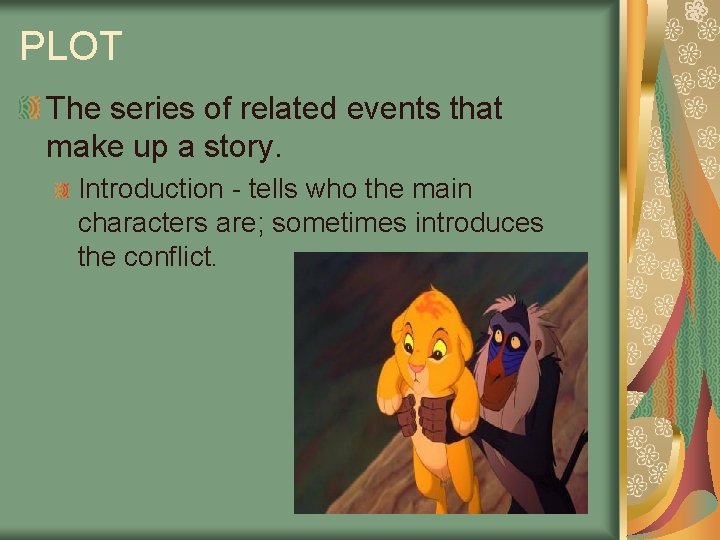 PLOT

The series of related events that make up a story.

Introduction - tells who the main characters are; sometimes introduces the conflict.